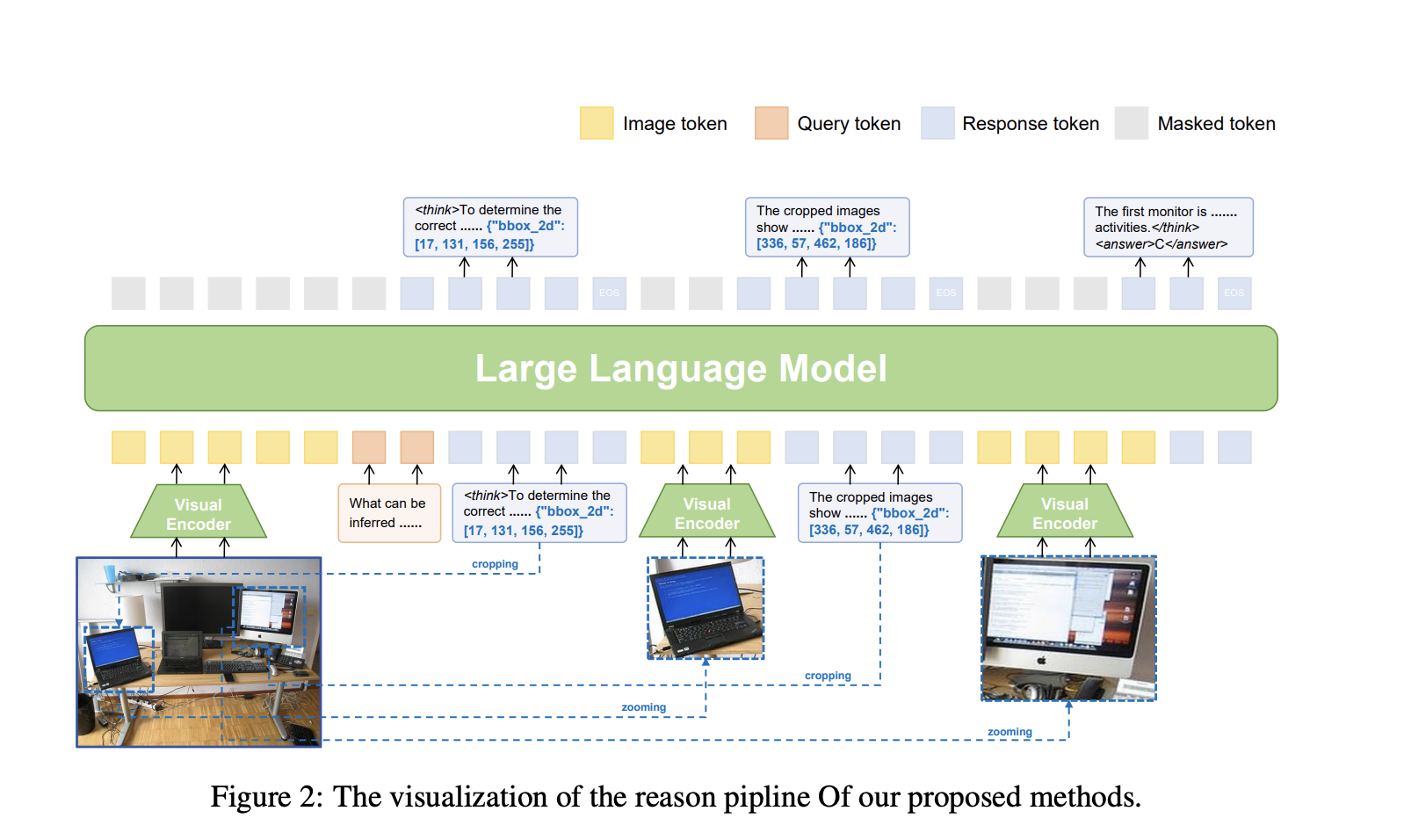 Image token Query token Response token Masked token

<think>To determine the correct ...... {"bbox_2d": [17, 131, 156, 255]}

The cropped images show ...... {"bbox_2d": [336, 57, 462, 186]}

The first monitor is ....... activities.</think> <answer>C</answer>

EOS EOS EOS

Large Language Model

Visual Encoder

What can be inferred ......

<think>To determine the correct ...... {"bbox_2d": [17, 131, 156, 255]}

Visual Encoder

The cropped images show ...... {"bbox_2d": [336, 57, 462, 186]}

Visual Encoder

cropping

cropping

zooming

zooming

Figure 2: The visualization of the reason pipline Of our proposed methods.